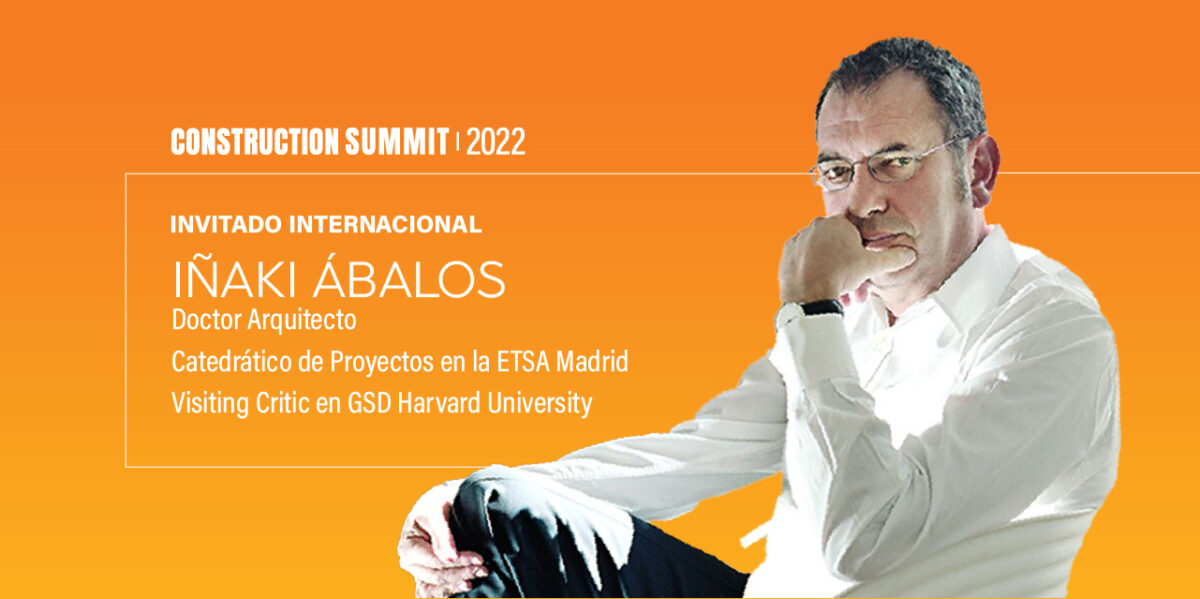 CONSTRUCTION SUMMIT | 2022

INVITADO INTERNACIONAL

IÑAKI ÁBALOS

Doctor Arquitecto

Catedrático de Proyectos en la ETSA Madrid

Visiting Critic en GSD Harvard University